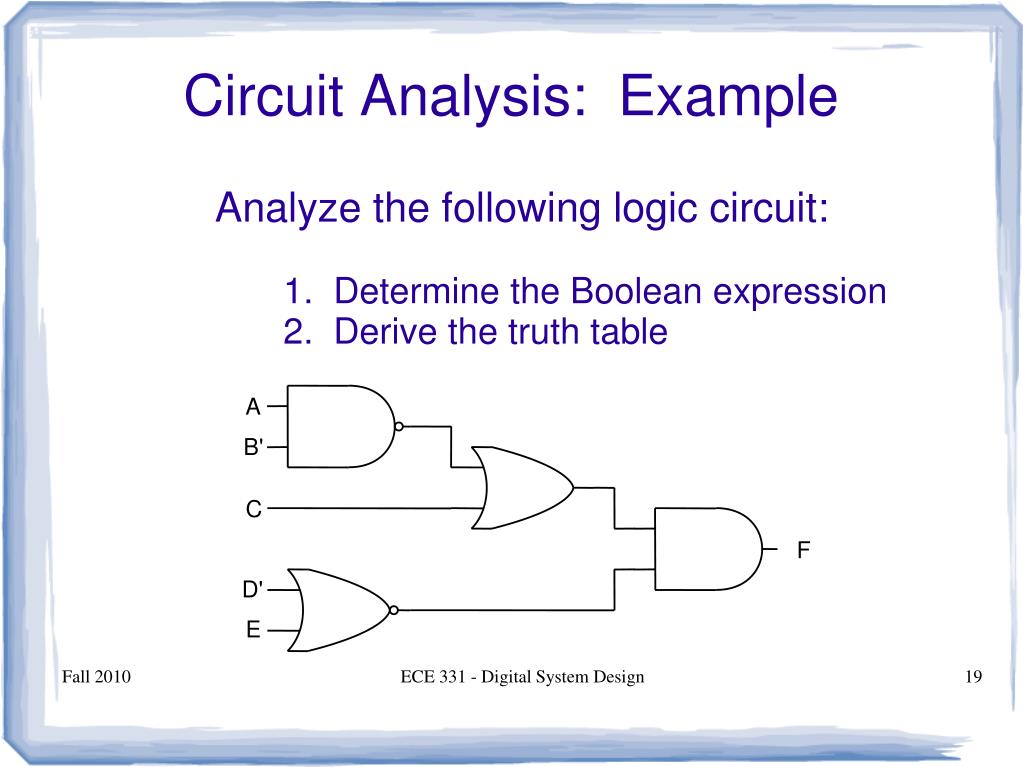 Circuit Analysis: Example

Analyze the following logic circuit:

1. Determine the Boolean expression
2. Derive the truth table

A
B'
C
D'
E
F

Fall 2010

ECE 331 - Digital System Design

19